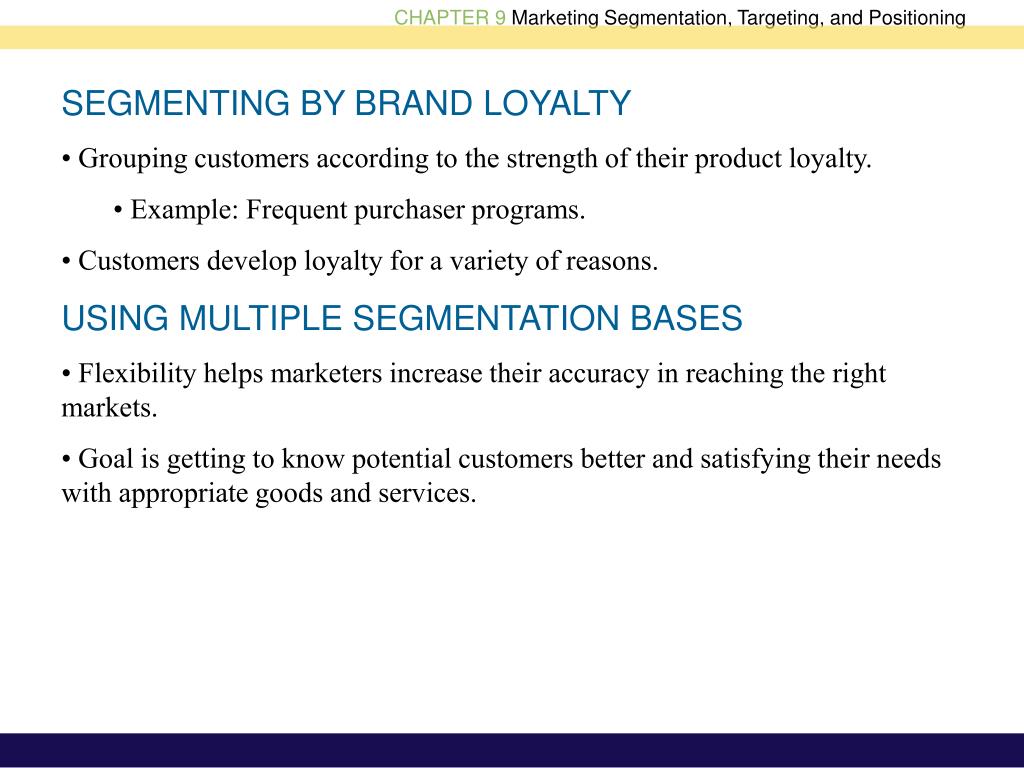 CHAPTER 9 Marketing Segmentation, Targeting, and Positioning

SEGMENTING BY BRAND LOYALTY

• Grouping customers according to the strength of their product loyalty.

• Example: Frequent purchaser programs.

• Customers develop loyalty for a variety of reasons.

USING MULTIPLE SEGMENTATION BASES

• Flexibility helps marketers increase their accuracy in reaching the right markets.

• Goal is getting to know potential customers better and satisfying their needs with appropriate goods and services.